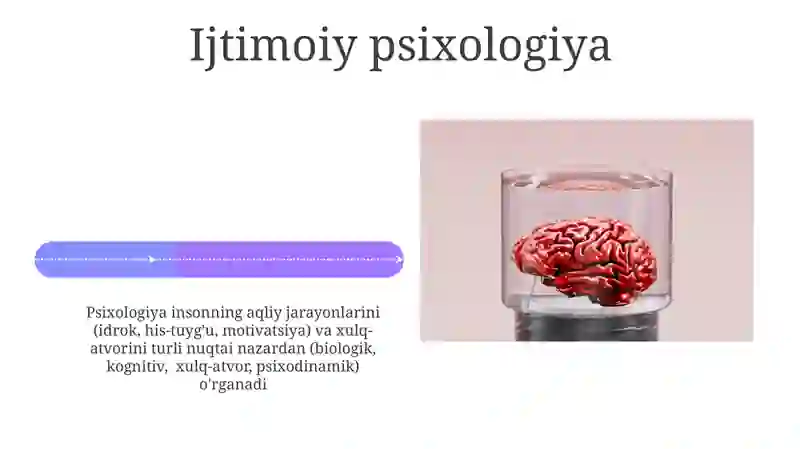 Ijtimoiy psixologiya

Psixologiya insonning aqliy jarayonlarini (idrok, his-tuyg'u, motivatsiya) va xulq-atvorini turli nuqtai nazardan (biologik, kognitiv, xulq-atvor, psixodinamik) o'rganadi